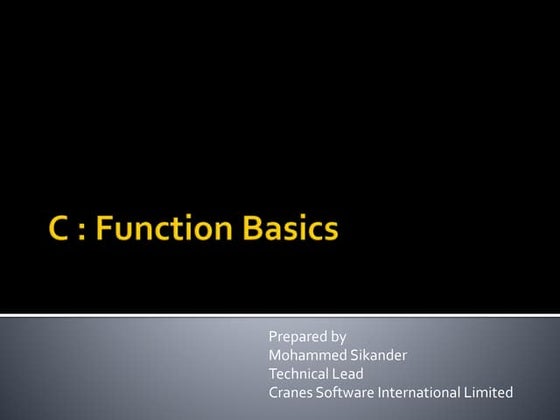 C : Function Basics

Prepared by
Mohammed Sikander
Technical Lead
Cranes Software International Limited